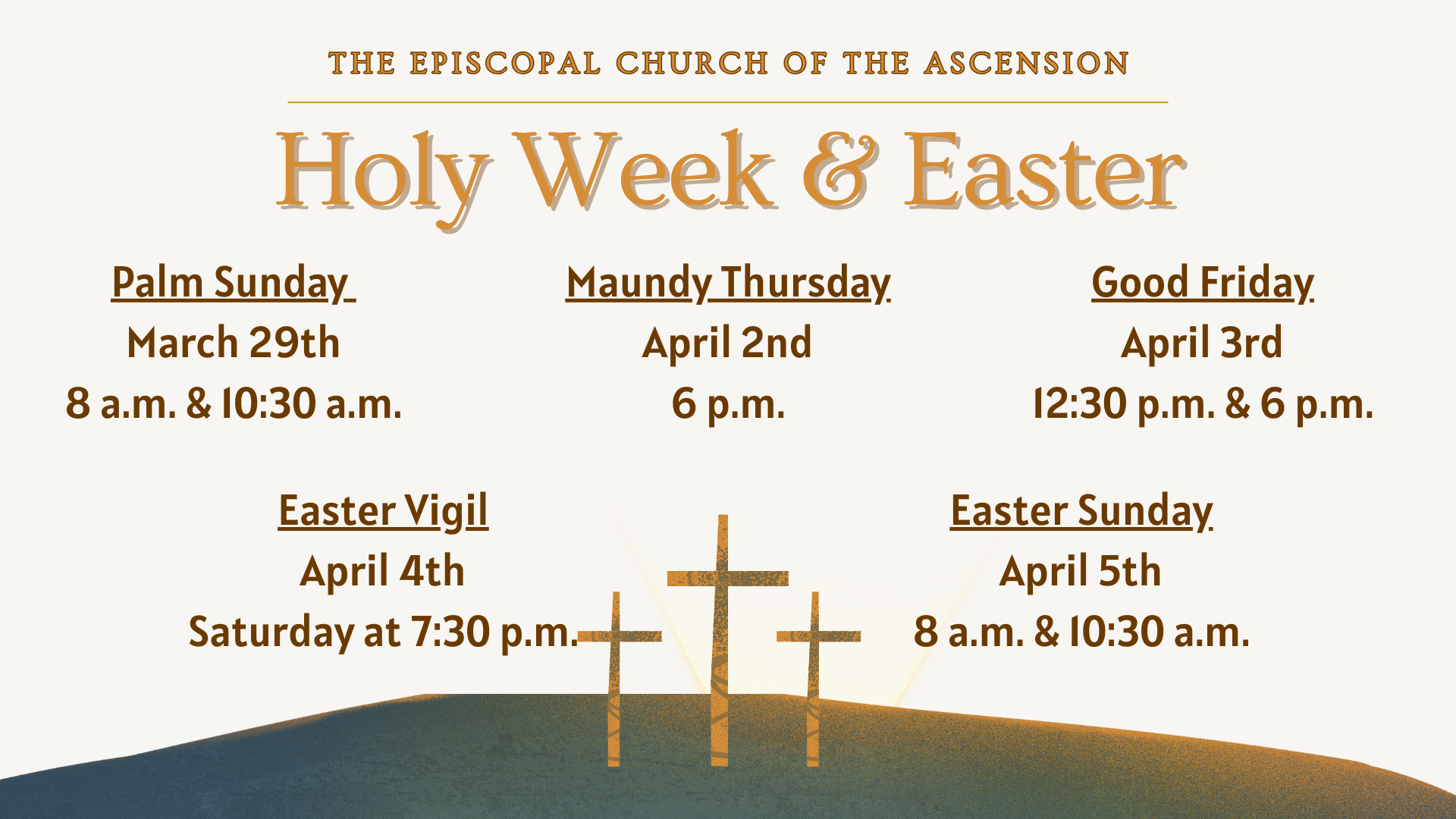 THE EPISCOPAL CHURCH OF THE ASCENSION

Holy Week & Easter

Palm Sunday
March 29th
8 a.m. & 10:30 a.m.

Maundy Thursday
April 2nd
6 p.m.

Good Friday
April 3rd
12:30 p.m. & 6 p.m.

Easter Vigil
April 4th
Saturday at 7:30 p.m.

Easter Sunday
April 5th
8 a.m. & 10:30 a.m.